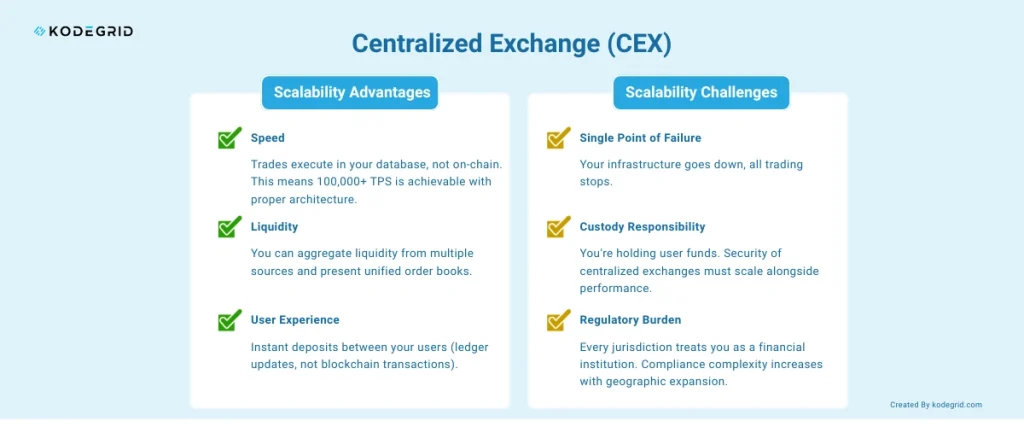 KODEGRID

Centralized Exchange (CEX)

Scalability Advantages

Speed

Trades execute in your database, not on-chain. This means 100,000+ TPS is achievable with proper architecture.

Liquidity

You can aggregate liquidity from multiple sources and present unified order books.

User Experience

Instant deposits between your users (ledger updates, not blockchain transactions).

Scalability Challenges

Single Point of Failure

Your infrastructure goes down, all trading stops.

Custody Responsibility

You're holding user funds. Security of centralized exchanges must scale alongside performance.

Regulatory Burden

Every jurisdiction treats you as a financial institution. Compliance complexity increases with geographic expansion.

Created By kodegrid.com